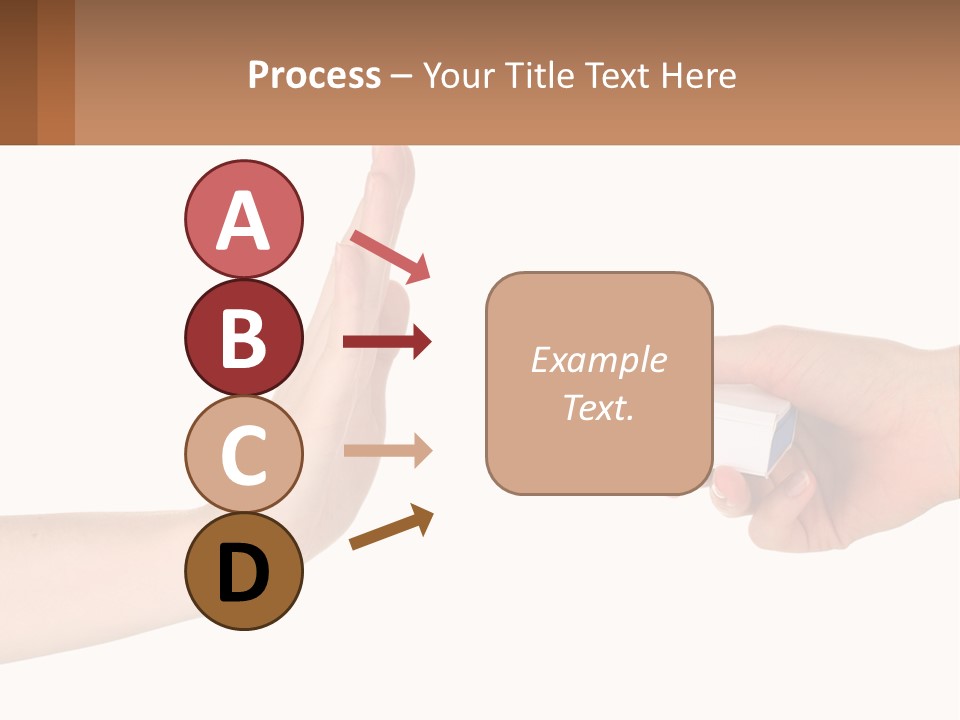 Process – Your Title Text Here

A

B

C

D

Example Text.